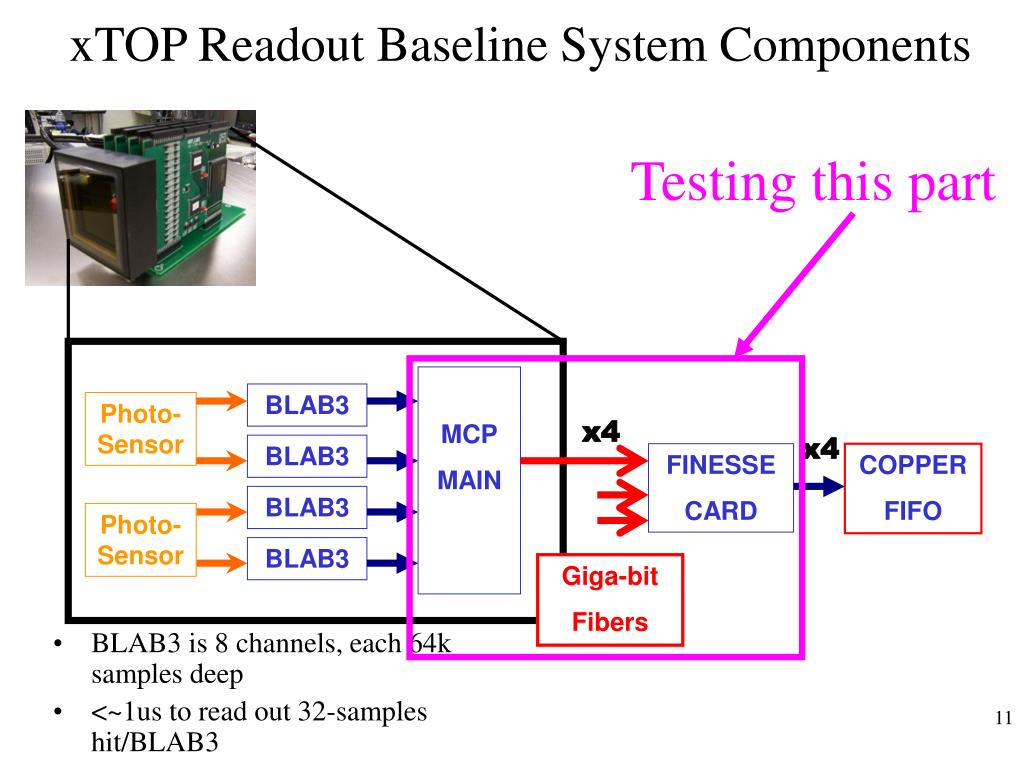 xTOP Readout Baseline System Components

Testing this part

Photo-Sensor

Photo-Sensor

BLAB3

BLAB3

BLAB3

BLAB3

MCP

MAIN

x4

FINESSE

CARD

x4

COPPER

FIFO

Giga-bit

Fibers

• BLAB3 is 8 channels, each 64k samples deep

• <~1us to read out 32-samples hit/BLAB3

11